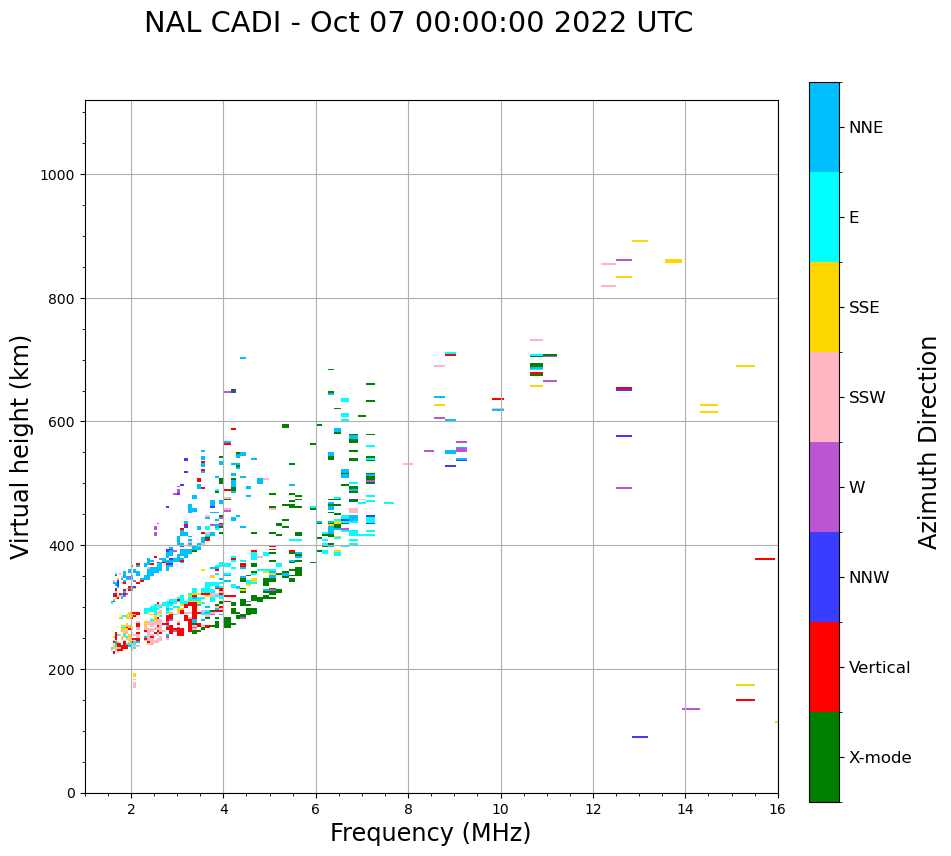 NAL CADI - Oct 07 00:00:00 2022 UTC

Virtual height (km)

1000
800
600
400
200
0

2 4 6 8 10 12 14 16

Frequency (MHz)

NNE
E
SSE
SSW
W
NNW
Vertical
X-mode

Azimuth Direction